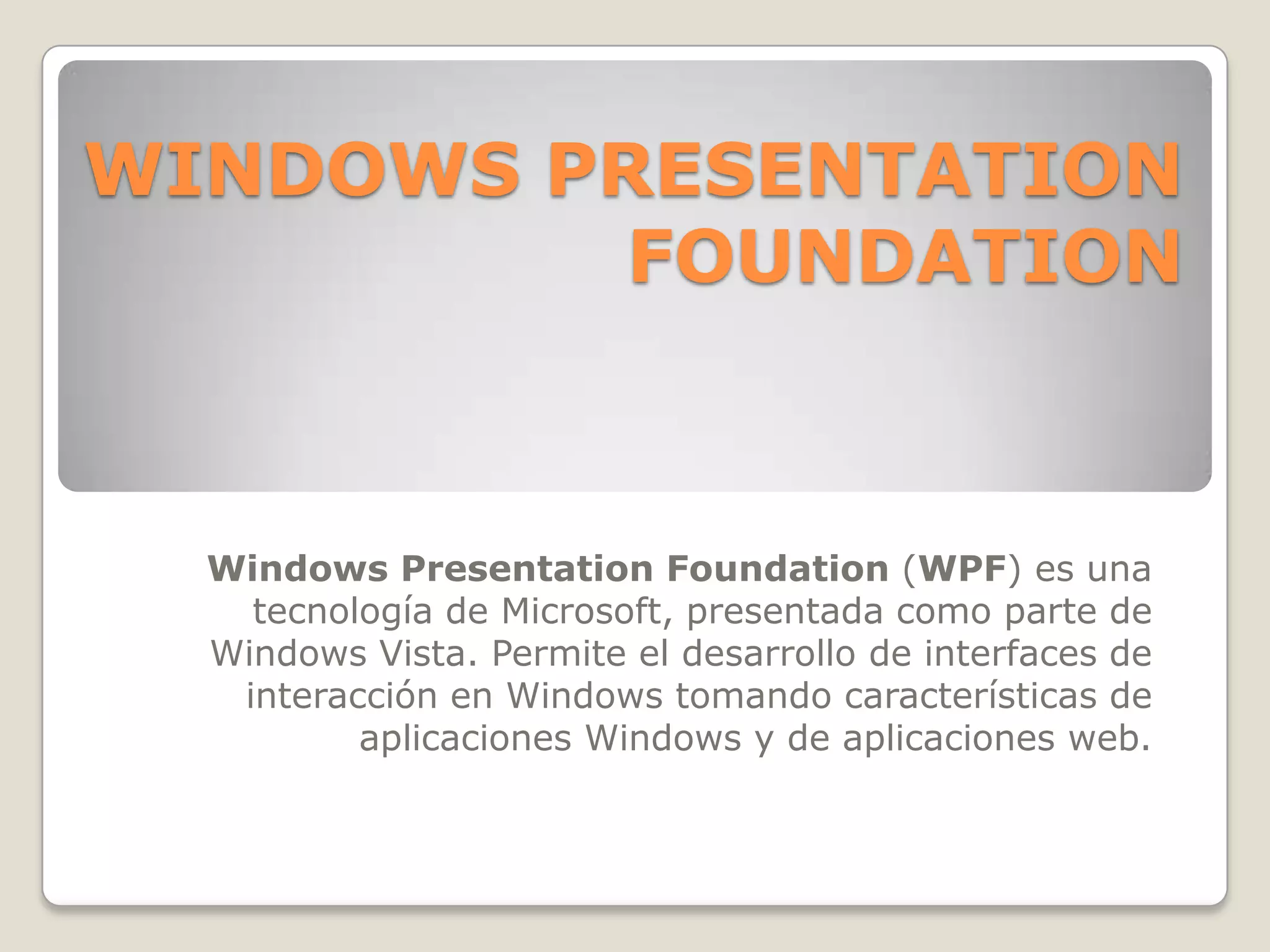 WINDOWS PRESENTATION FOUNDATION

Windows Presentation Foundation (WPF) es una tecnología de Microsoft, presentada como parte de Windows Vista. Permite el desarrollo de interfaces de interacción en Windows tomando características de aplicaciones Windows y de aplicaciones web.